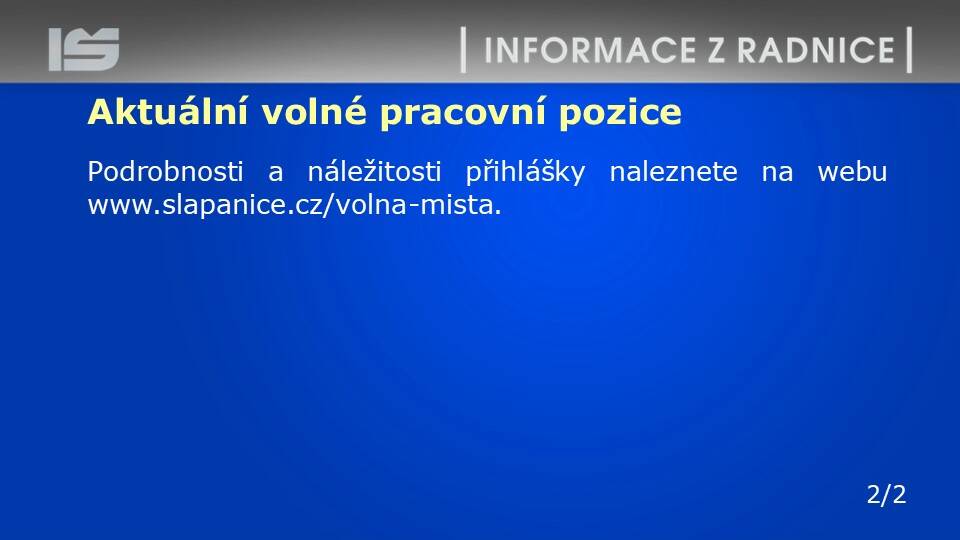 IS

| INFORMACE Z RADNICE |

Aktuální volné pracovní pozice

Podrobnosti a náležitosti přihlášky naleznete na webu www.slapanice.cz/volna-mista.

2/2